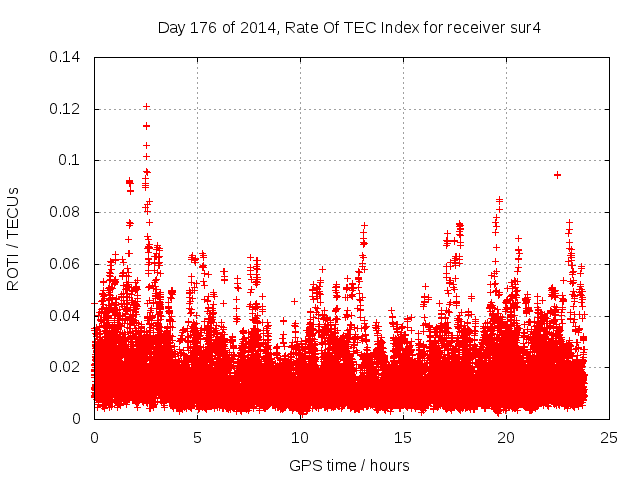 Day 176 of 2014, Rate Of TEC Index for receiver sur4

ROTI / TECUs

0.14
0.12
0.1
0.08
0.06
0.04
0.02
0

0
5
10
15
20
25

GPS time / hours